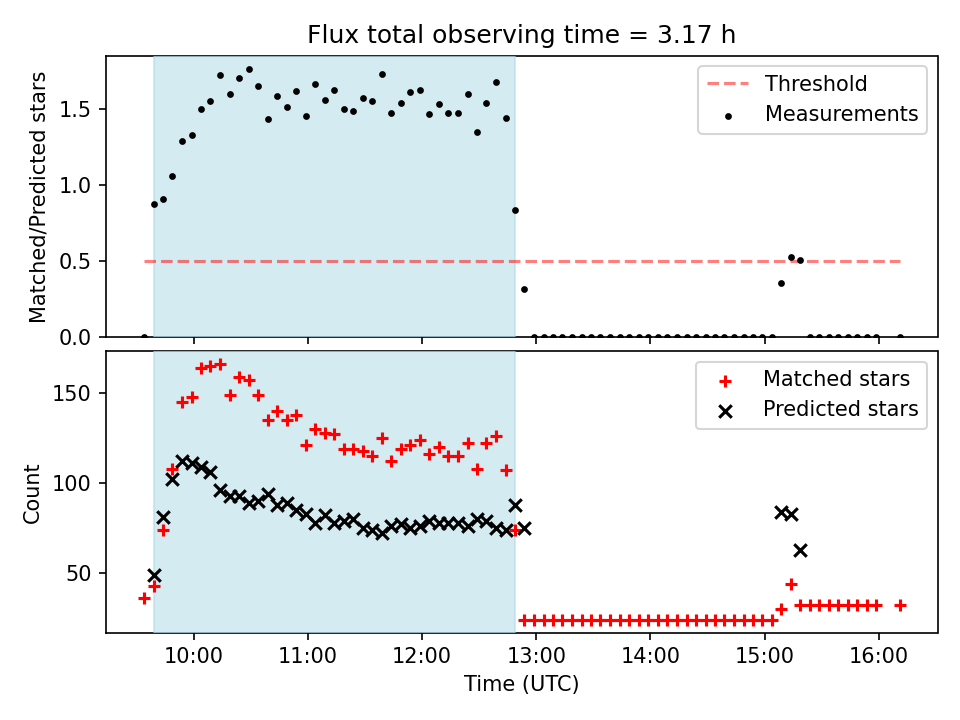 Flux total observing time = 3.17 h

Matched/Predicted stars

1.5
1.0
0.5
0.0

Threshold
Measurements

Count

150
100
50

Matched stars
Predicted stars

10:00
11:00
12:00
13:00
14:00
15:00
16:00

Time (UTC)